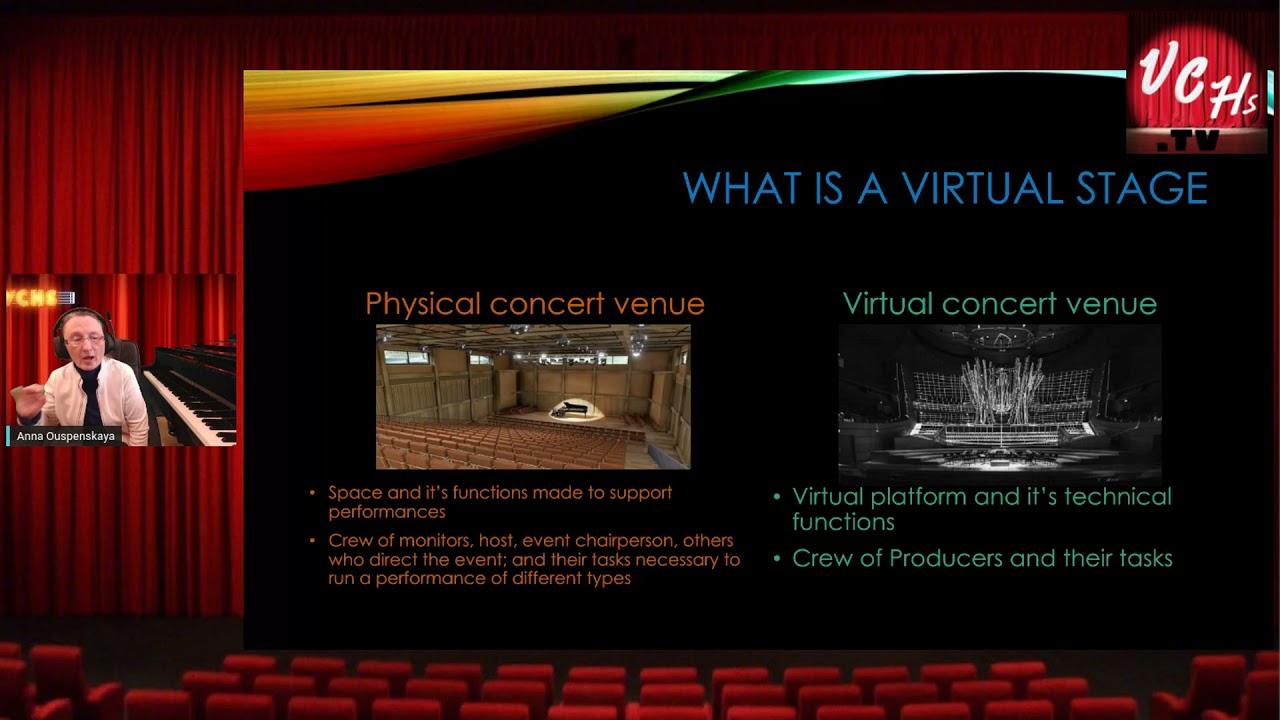 VCHs .TV

WHAT IS A VIRTUAL STAGE

VCHS

Anna Ouspenskaya

Physical concert venue

• Space and it's functions made to support performances

• Crew of monitors, host, event chairperson, others who direct the event; and their tasks necessary to run a performance of different types

Virtual concert venue

• Virtual platform and it's technical functions

• Crew of Producers and their tasks